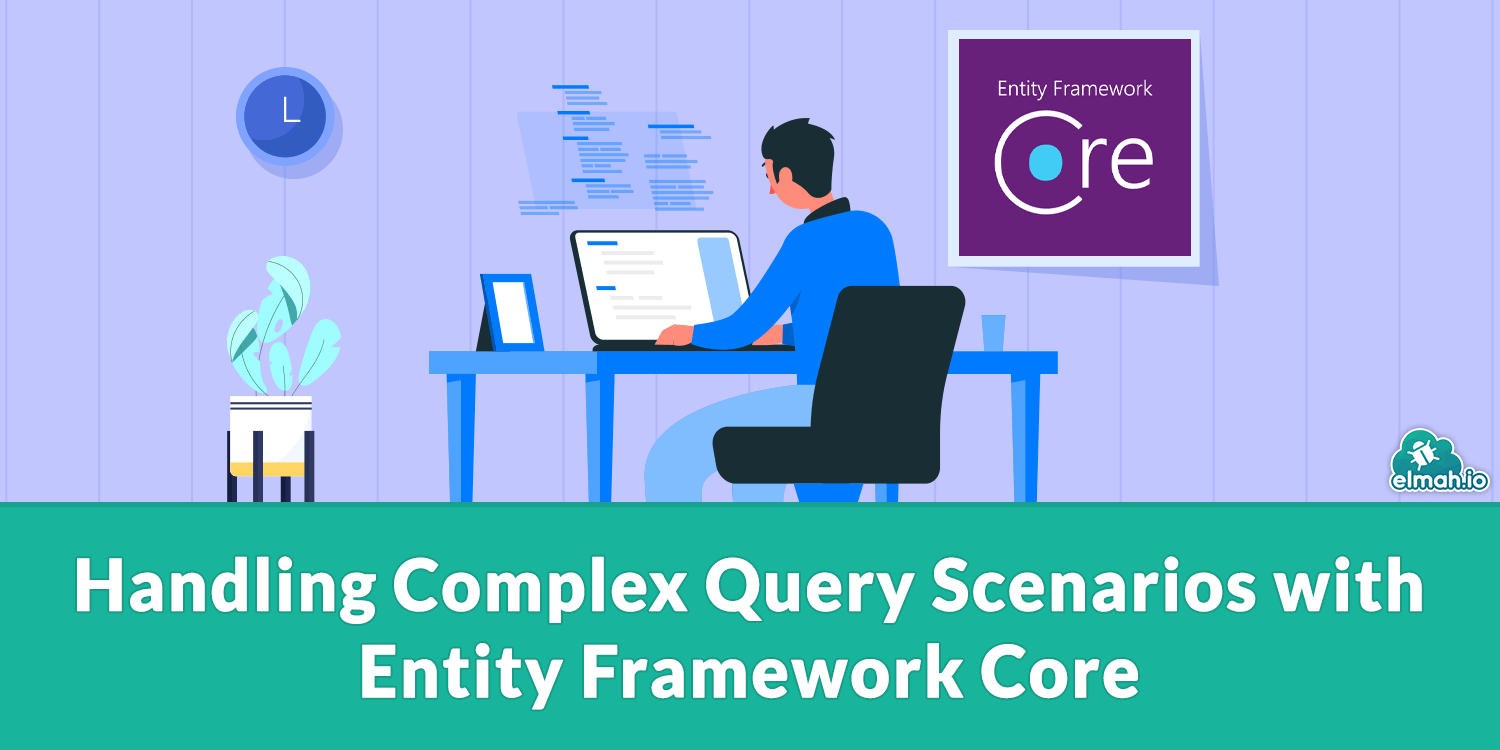 Entity Framework
Core

elmah.io

Handling Complex Query Scenarios with Entity Framework Core